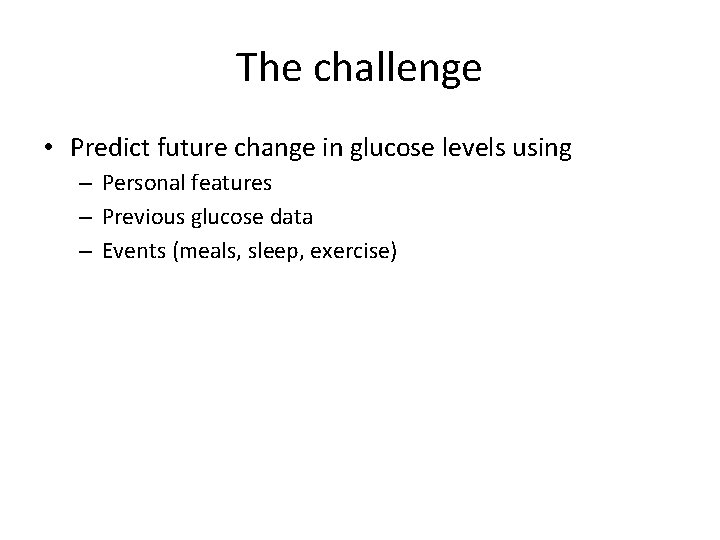 The challenge

• Predict future change in glucose levels using
 – Personal features
 – Previous glucose data
 – Events (meals, sleep, exercise)